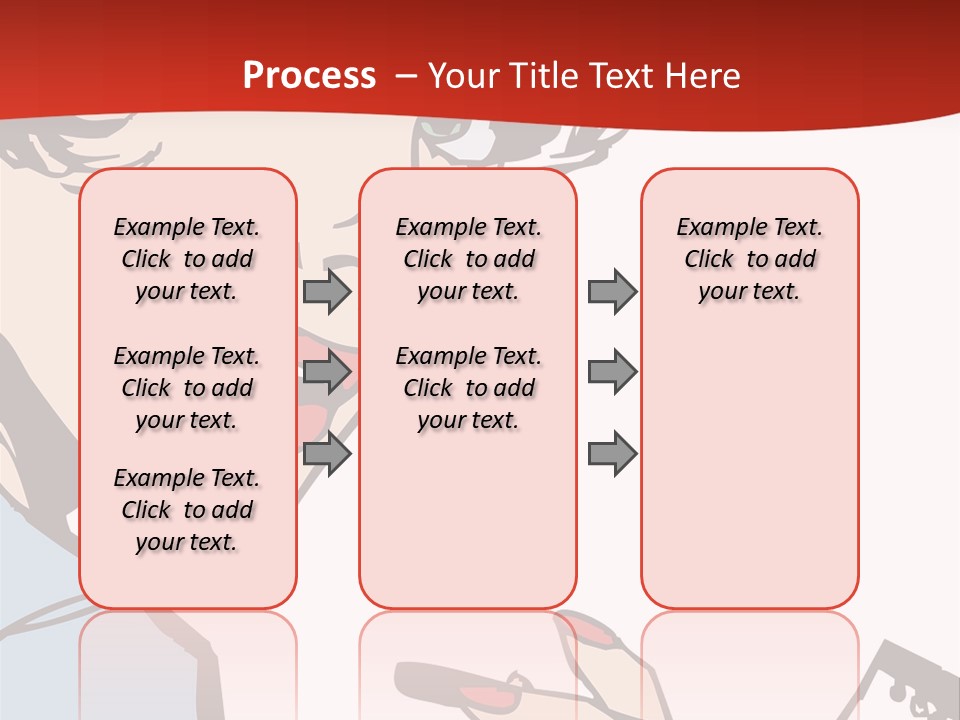 Process – Your Title Text Here

Example Text. Click to add your text.

Example Text. Click to add your text.

Example Text. Click to add your text.

Example Text. Click to add your text.

Example Text. Click to add your text.

Example Text. Click to add your text.